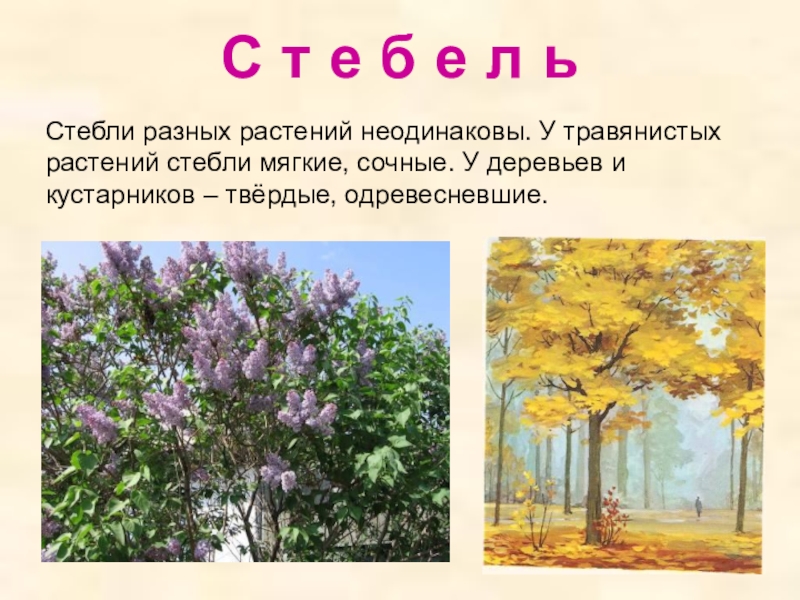 С т е б е л ь

Стебли разных растений неодинаковы. У травянистых растений стебли мягкие, сочные. У деревьев и кустарников – твёрдые, одревесневшие.